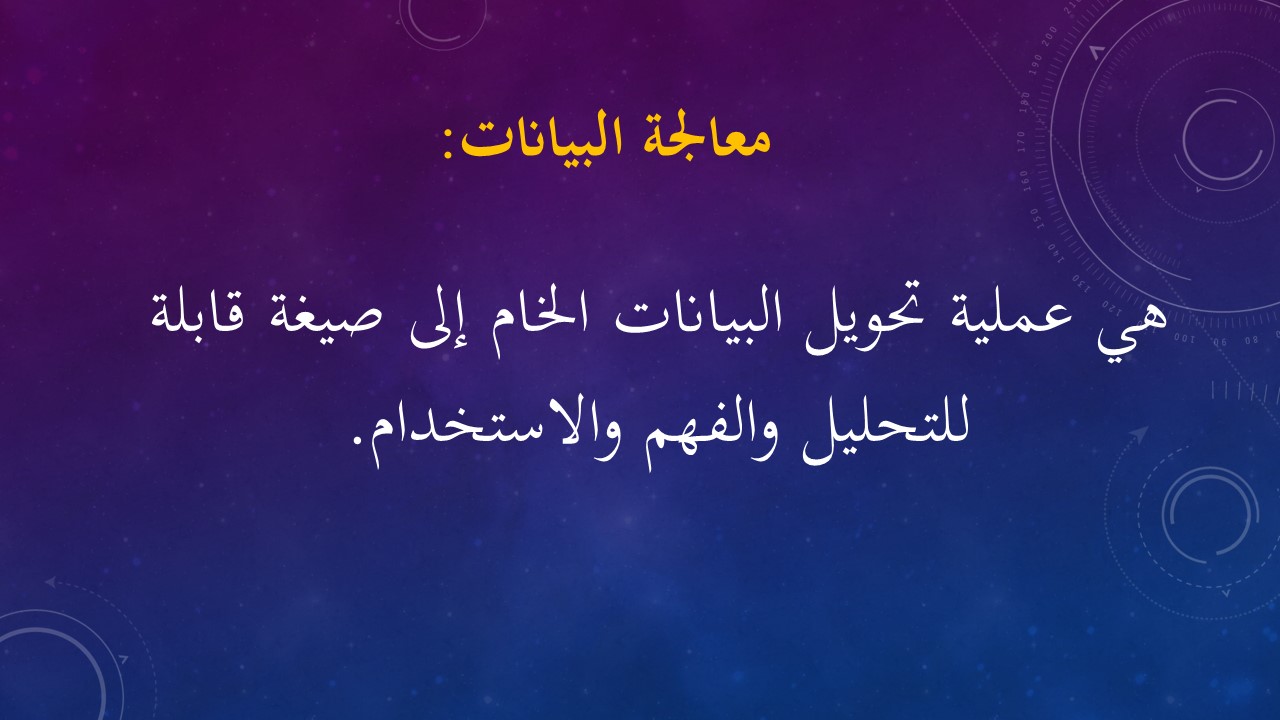 معالجة البيانات:

هي عملية تحويل البيانات الخام إلى صيغة قابلة للتحليل والفهم والاستخدام.